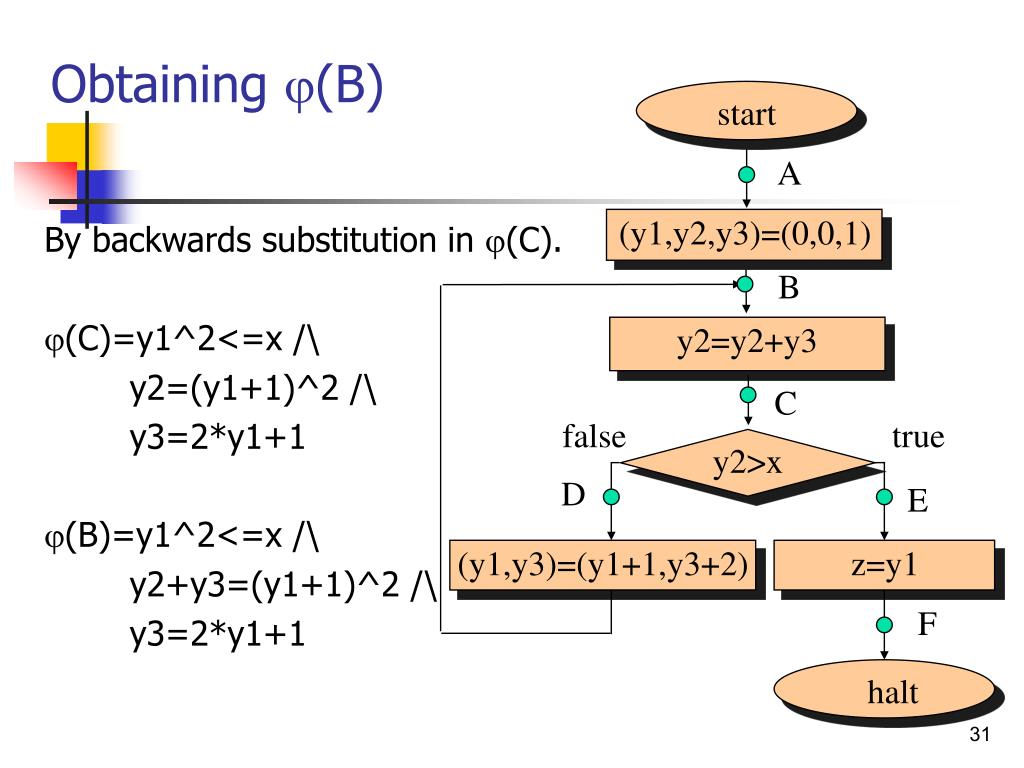 Obtaining φ(B)

By backwards substitution in φ(C).

φ(C)=y1^2<=x /\
y2=(y1+1)^2 /\
y3=2*y1+1

φ(B)=y1^2<=x /\
y2+y3=(y1+1)^2 /\
y3=2*y1+1

start

A

(y1,y2,y3)=(0,0,1)

B

y2=y2+y3

C

false

y2>x

true

D

E

(y1,y3)=(y1+1,y3+2)

z=y1

F

halt

31